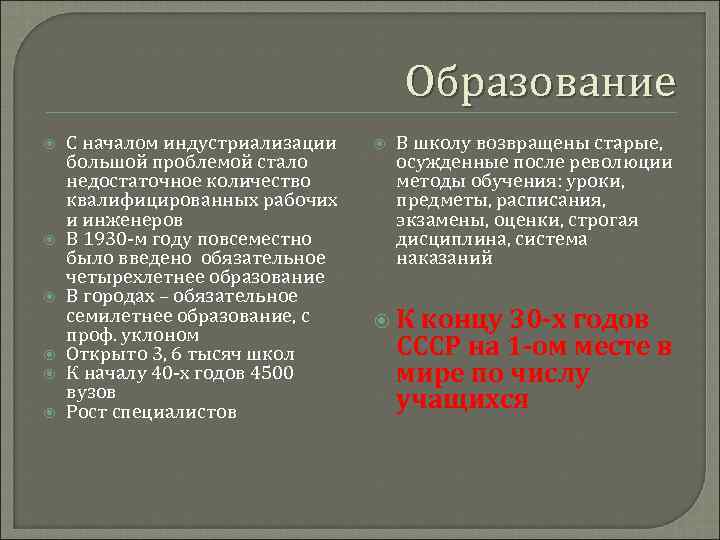 Образование

С началом индустриализации большой проблемой стало недостаточное количество квалифицированных рабочих и инженеров
В 1930-м году повсеместно было введено обязательное четырехлетнее образование
В городах – обязательное семилетнее образование, с проф. уклоном
Открыто 3, 6 тысяч школ
К началу 40-х годов 4500 вузов
Рост специалистов

В школу возвращены старые, осужденные после революции методы обучения: уроки, предметы, расписания, экзамены, оценки, строгая дисциплина, система наказаний

К концу 30-х годов СССР на 1-ом месте в мире по числу учащихся